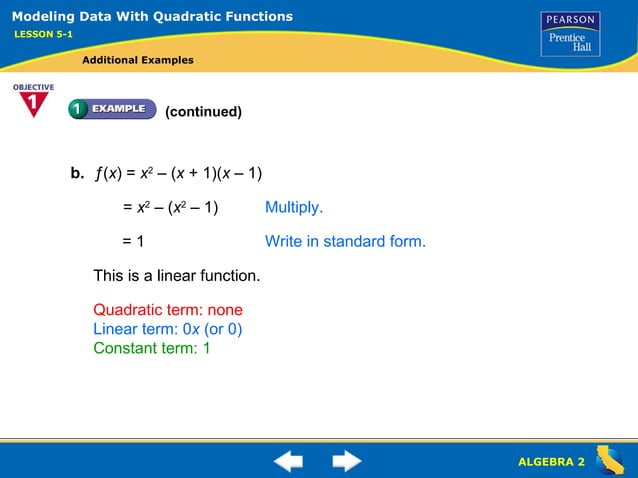 Modeling Data With Quadratic Functions
LESSON 5-1

PEARSON
Prentice Hall

Additional Examples

OBJECTIVE
1

1 EXAMPLE (continued)

b. $f(x) = x^2 - (x + 1)(x - 1)$

$= x^2 - (x^2 - 1)$ Multiply.

$= 1$ Write in standard form.

This is a linear function.

Quadratic term: none
Linear term: $0x$ (or 0)
Constant term: 1

ALGEBRA 2